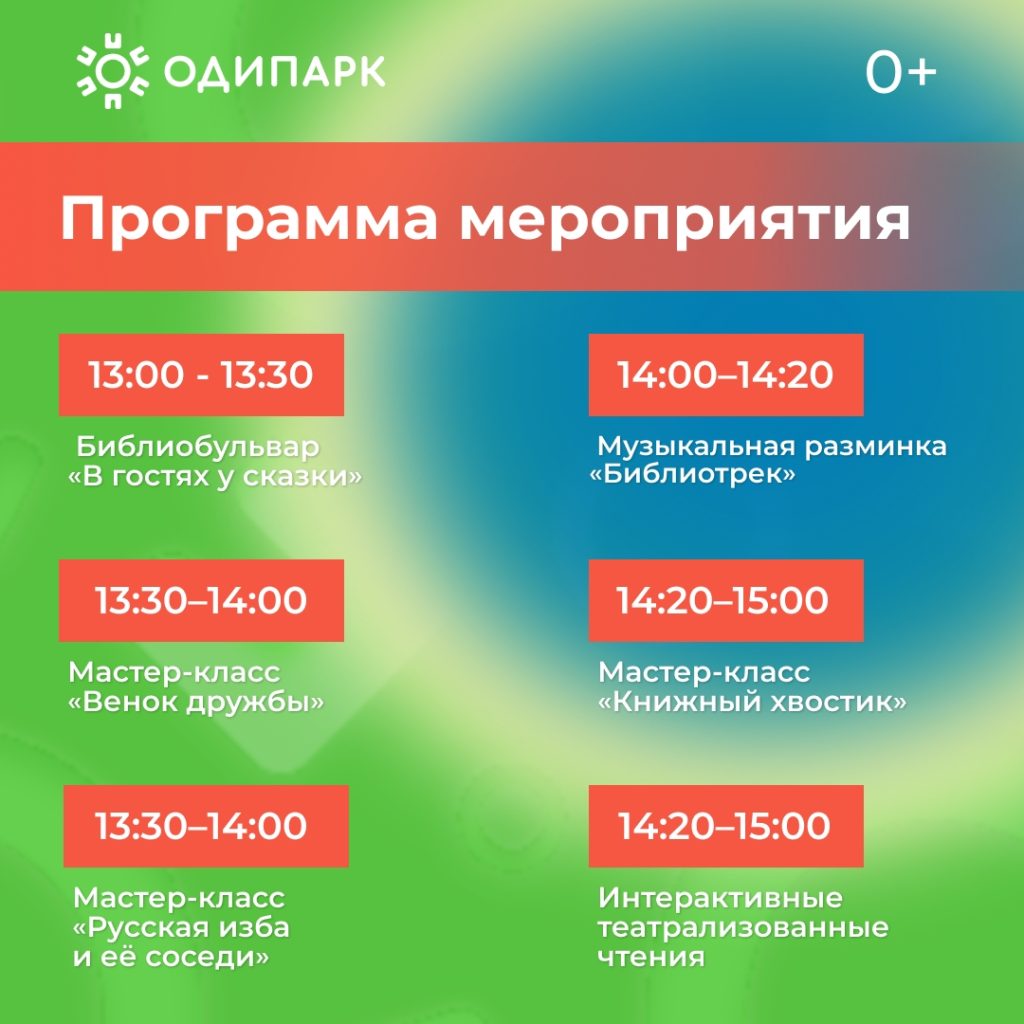 ОДИПАРК

0+

Программа мероприятия

13:00 - 13:30

Библиобульвар «В гостях у сказки»

13:30–14:00

Мастер-класс «Венок дружбы»

13:30–14:00

Мастер-класс «Русская изба и её соседи»

14:00–14:20

Музыкальная разминка «Библиотрек»

14:20–15:00

Мастер-класс «Книжный хвостик»

14:20–15:00

Интерактивные театрализованные чтения